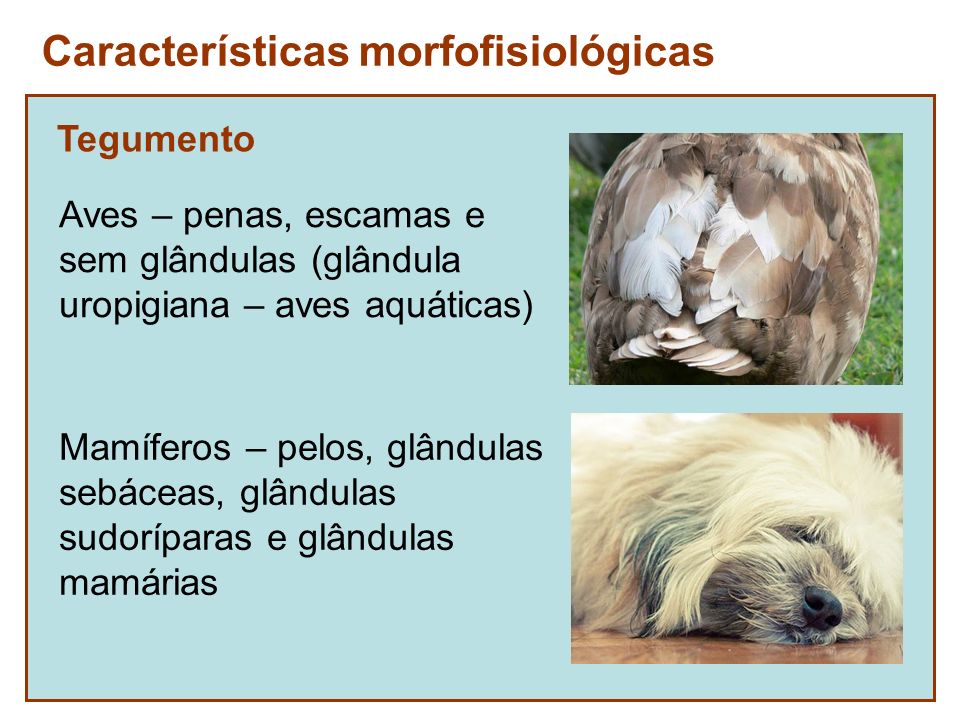 Características morfofisiológicas

Tegumento

Aves – penas, escamas e sem glândulas (glândula uropigiana – aves aquáticas)

Mamíferos – pelos, glândulas sebáceas, glândulas sudoríparas e glândulas mamárias